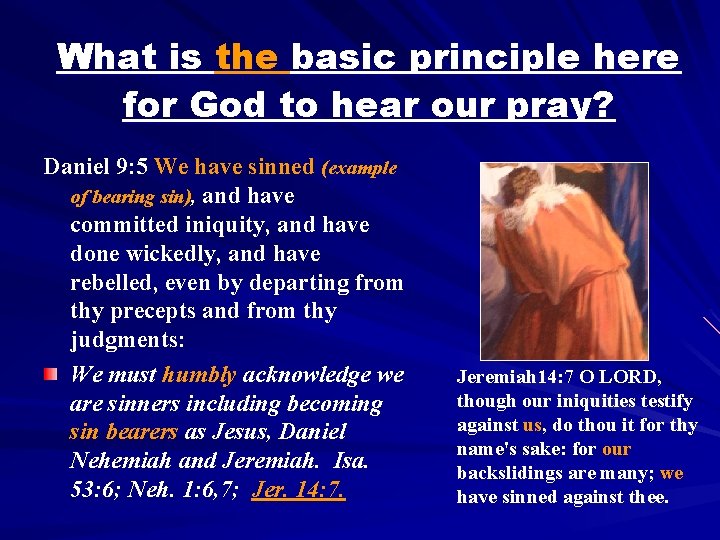 What is the basic principle here for God to hear our pray?

Daniel 9:5 We have sinned (example of bearing sin), and have committed iniquity, and have done wickedly, and have rebelled, even by departing from thy precepts and from thy judgments:

We must humbly acknowledge we are sinners including becoming sin bearers as Jesus, Daniel Nehemiah and Jeremiah. Isa. 53:6; Neh. 1:6,7; Jer. 14:7.

Jeremiah14:7 O LORD, though our iniquities testify against us, do thou it for thy name's sake: for our backslidings are many; we have sinned against thee.